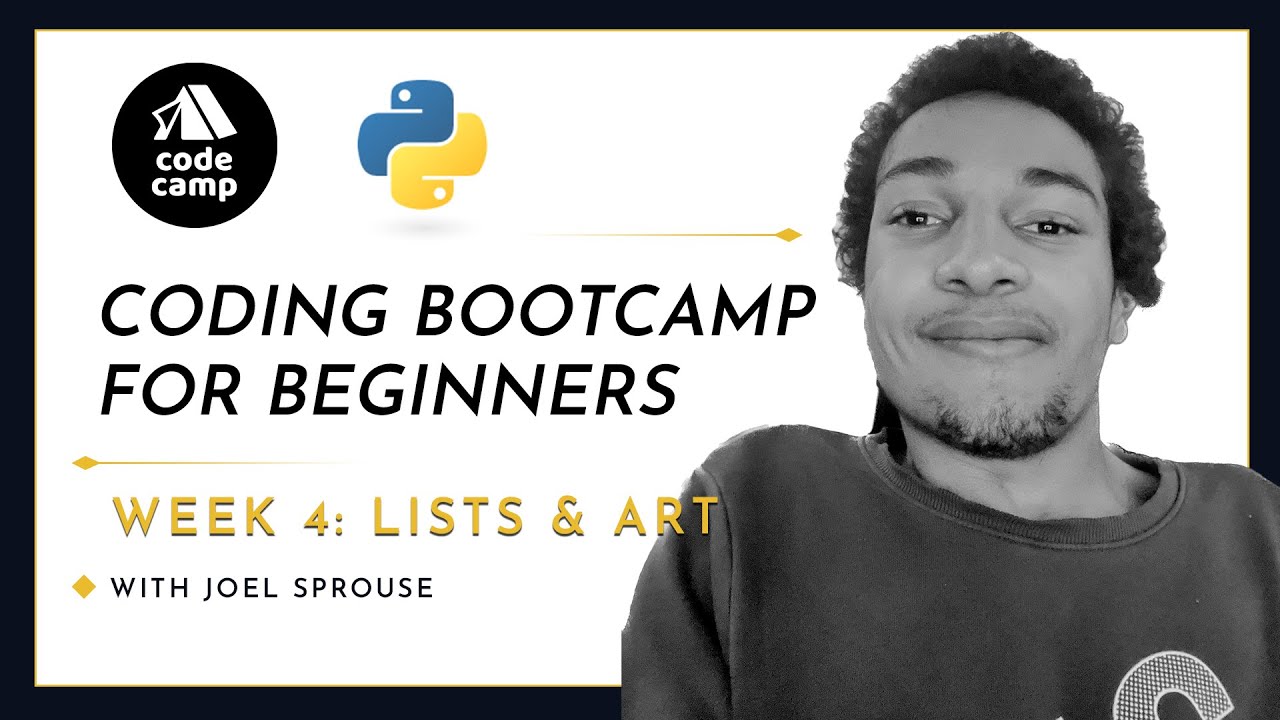 code camp

CODING BOOTCAMP FOR BEGINNERS

WEEK 4: LISTS & ART

WITH JOEL SPROUSE